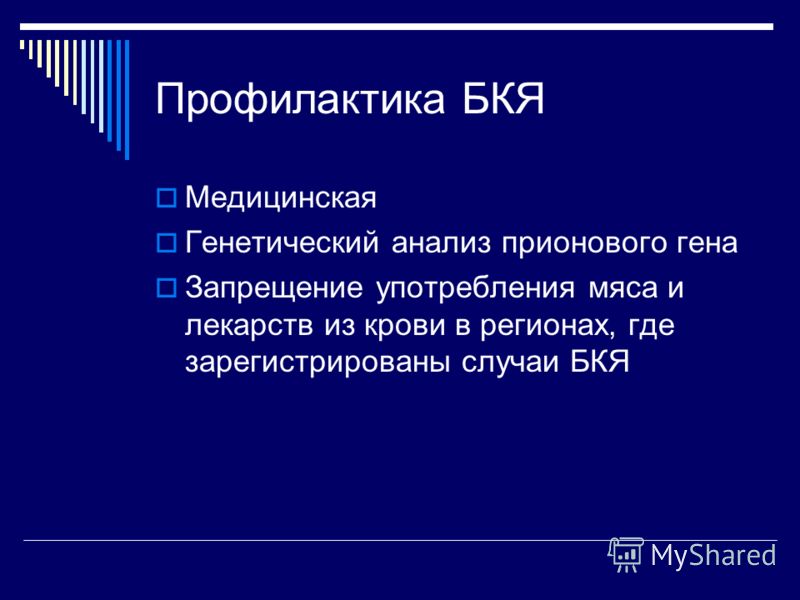 Профилактика БКЯ

Медицинская

Генетический анализ прионового гена

Запрещение употребления мяса и лекарств из крови в регионах, где зарегистрированы случаи БКЯ

MyShared